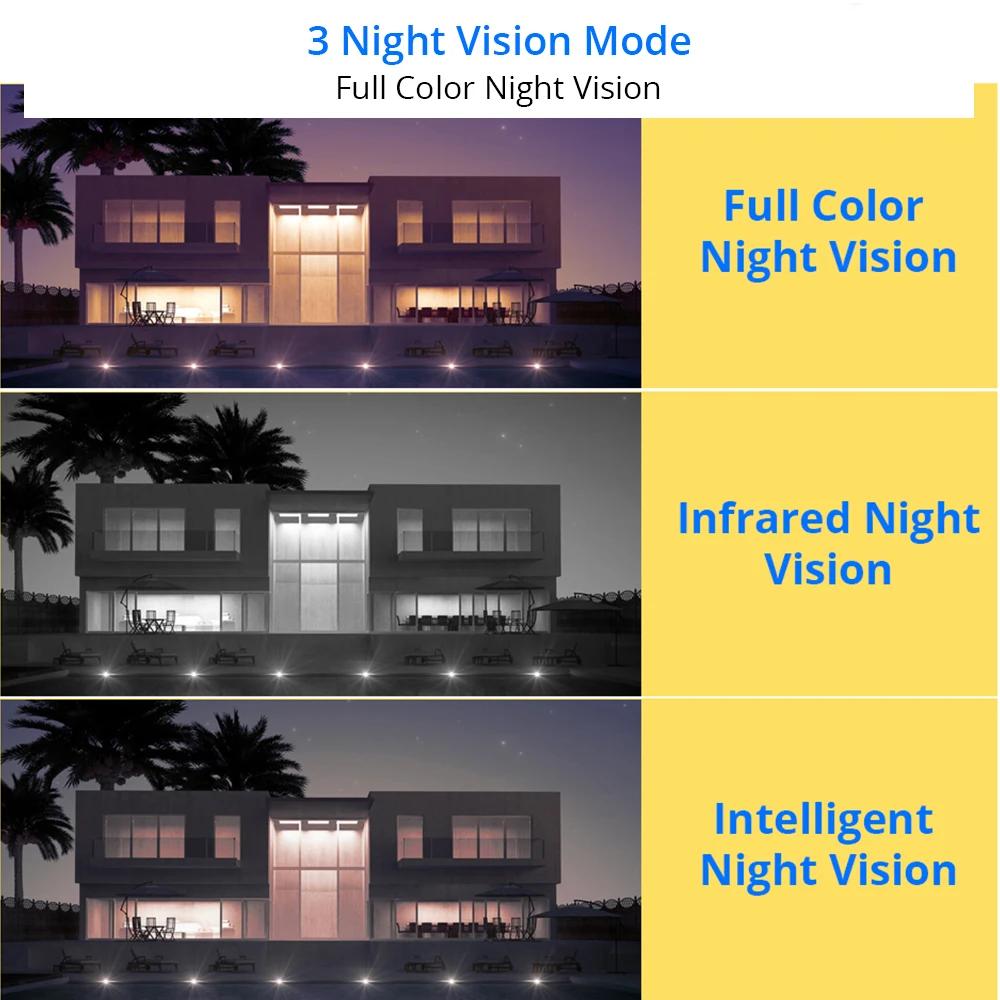 3 Night Vision Mode
Full Color Night Vision

Full Color Night Vision

Infrared Night Vision

Intelligent Night Vision